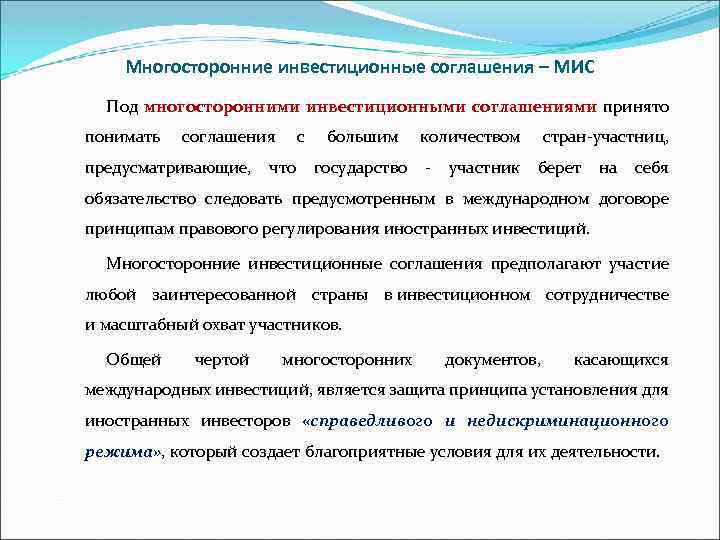 Многосторонние инвестиционные соглашения – МИС

Под многосторонними инвестиционными соглашениями принято понимать соглашения с большим количеством стран-участниц, предусматривающие, что государство - участник берет на себя обязательство следовать предусмотренным в международном договоре принципам правового регулирования иностранных инвестиций.

Многосторонние инвестиционные соглашения предполагают участие любой заинтересованной страны в инвестиционном сотрудничестве и масштабный охват участников.

Общей чертой многосторонних документов, касающихся международных инвестиций, является защита принципа установления для иностранных инвесторов «справедливого и недискриминационного режима», который создает благоприятные условия для их деятельности.